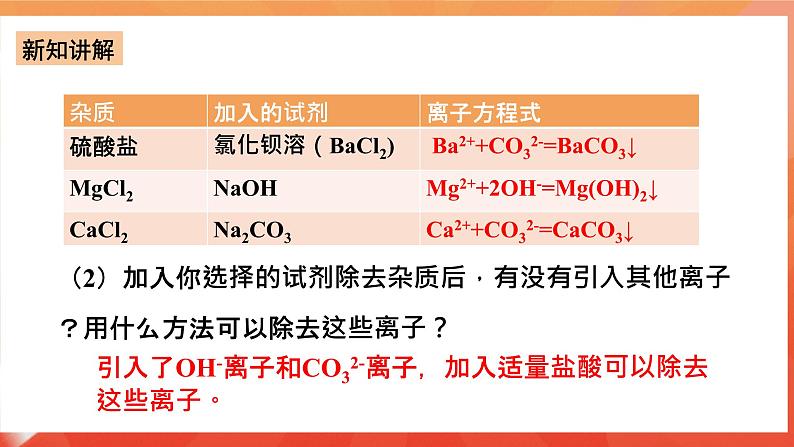 新知讲解

| 杂质 | 加入的试剂 | 离子方程式 |
|---|---|---|
| 硫酸盐 | 氯化钡溶（$BaCl_2$） | $Ba^{2+}+CO_3^{2-}=BaCO_3\downarrow$ |
| $MgCl_2$ | $NaOH$ | $Mg^{2+}+2OH^-=Mg(OH)_2\downarrow$ |
| $CaCl_2$ | $Na_2CO_3$ | $Ca^{2+}+CO_3^{2-}=CaCO_3\downarrow$ |

（2）加入你选择的试剂除去杂质后，有没有引入其他离子？用什么方法可以除去这些离子？

引入了$OH^-$离子和$CO_3^{2-}$离子，加入适量盐酸可以除去这些离子。